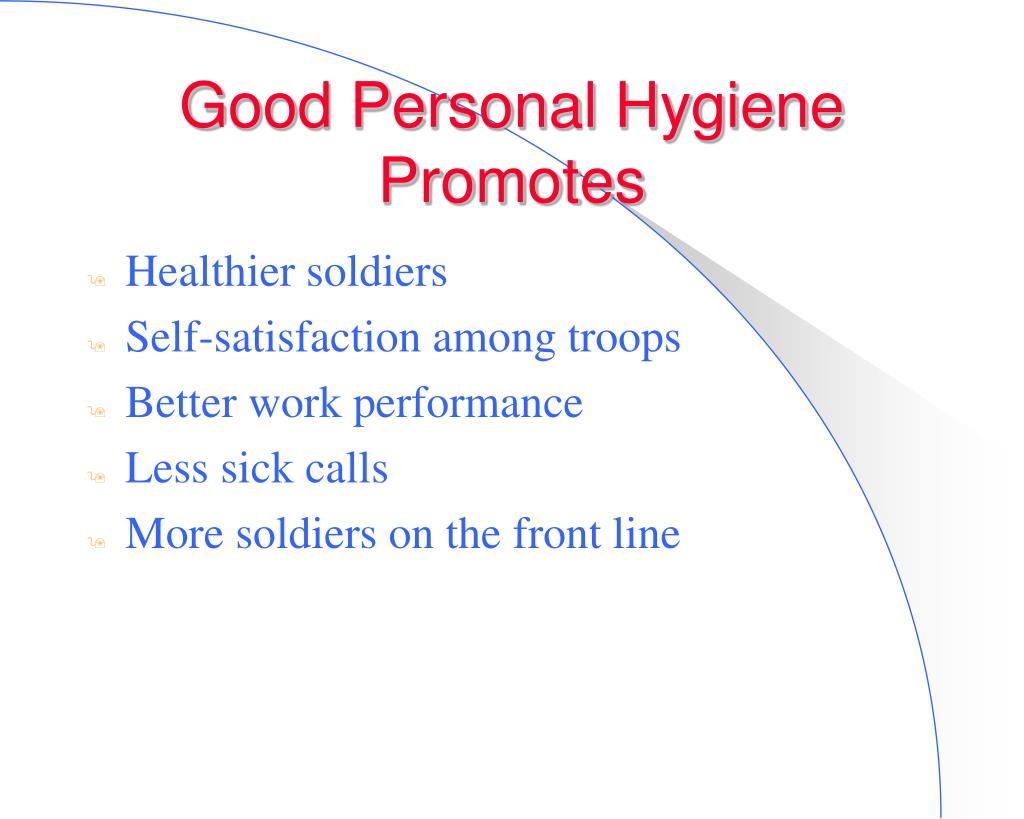 Good Personal Hygiene Promotes

Healthier soldiers
Self-satisfaction among troops
Better work performance
Less sick calls
More soldiers on the front line